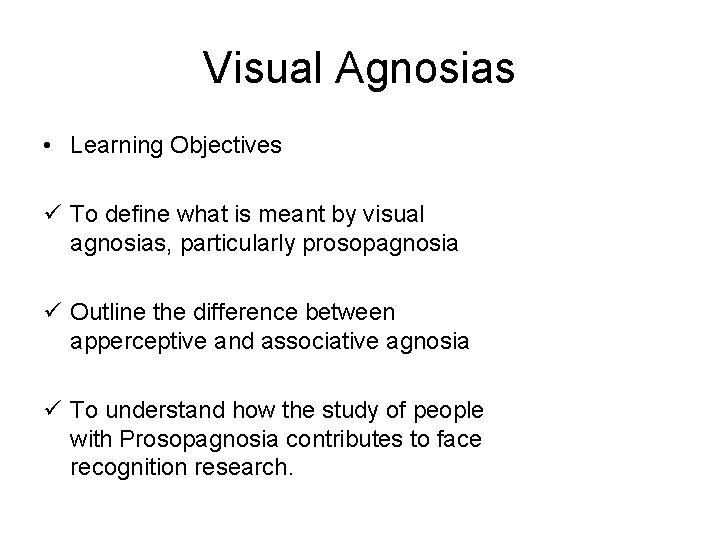 Visual Agnosias

• Learning Objectives

✓ To define what is meant by visual agnosias, particularly prosopagnosia

✓ Outline the difference between apperceptive and associative agnosia

✓ To understand how the study of people with Prosopagnosia contributes to face recognition research.